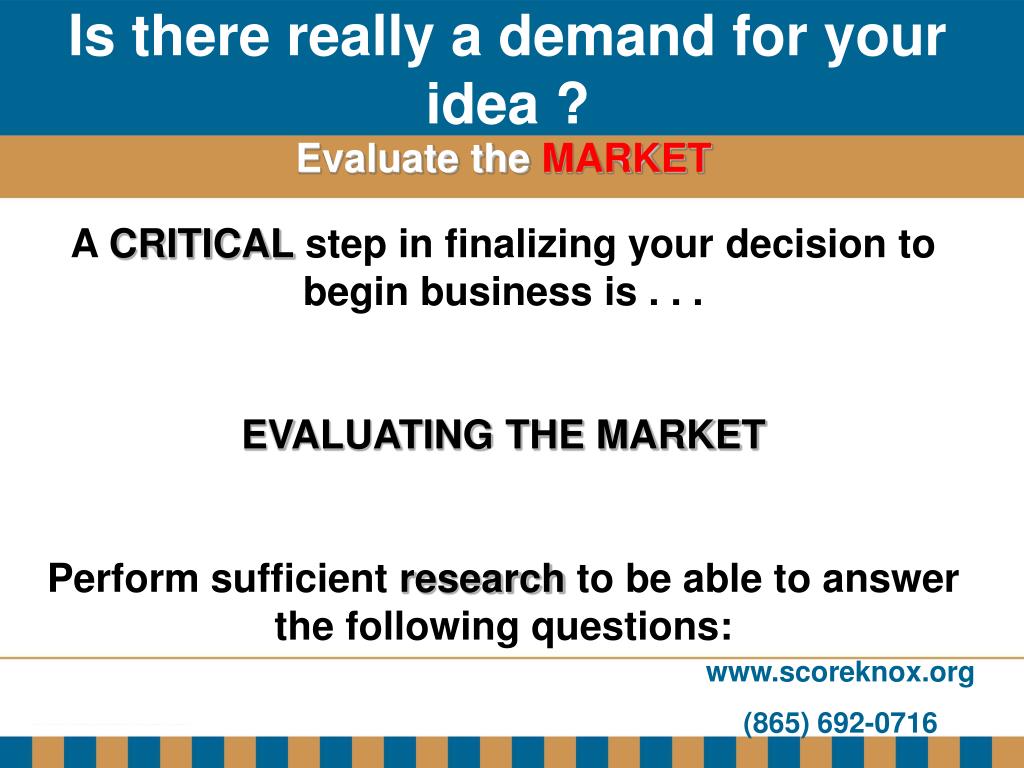 Is there really a demand for your idea ?

Evaluate the MARKET

A CRITICAL step in finalizing your decision to begin business is . . .

EVALUATING THE MARKET

Perform sufficient research to be able to answer the following questions:

www.scoreknox.org

(865) 692-0716